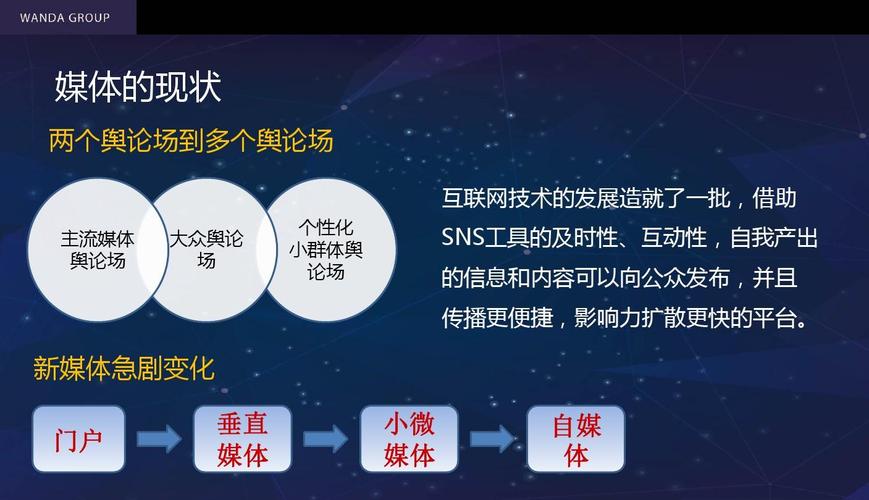 WANDA GROUP

媒体的现状

两个舆论场到多个舆论场

主流媒体舆论场

大众舆论场

个性化小群体舆论场

互联网技术的发展造就了一批，借助SNS工具的及时性、互动性，自我产出的信息和内容可以向公众发布，并且传播更便捷，影响力扩散更快的平台。

新媒体急剧变化

门户

垂直媒体

小微媒体

自媒体